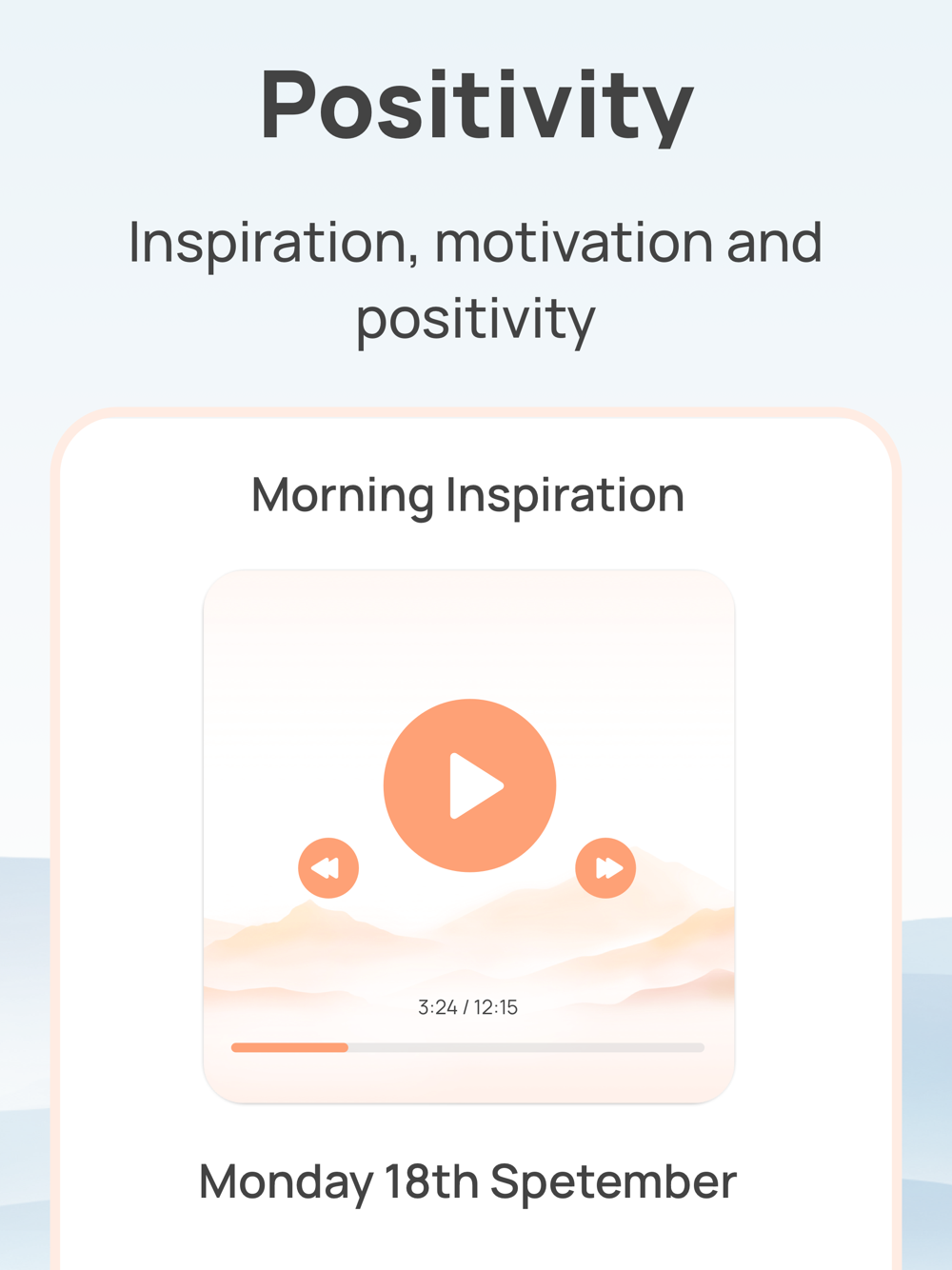 Positivity

Inspiration, motivation and positivity

Morning Inspiration

3:24 / 12:15

Monday 18th Spetember